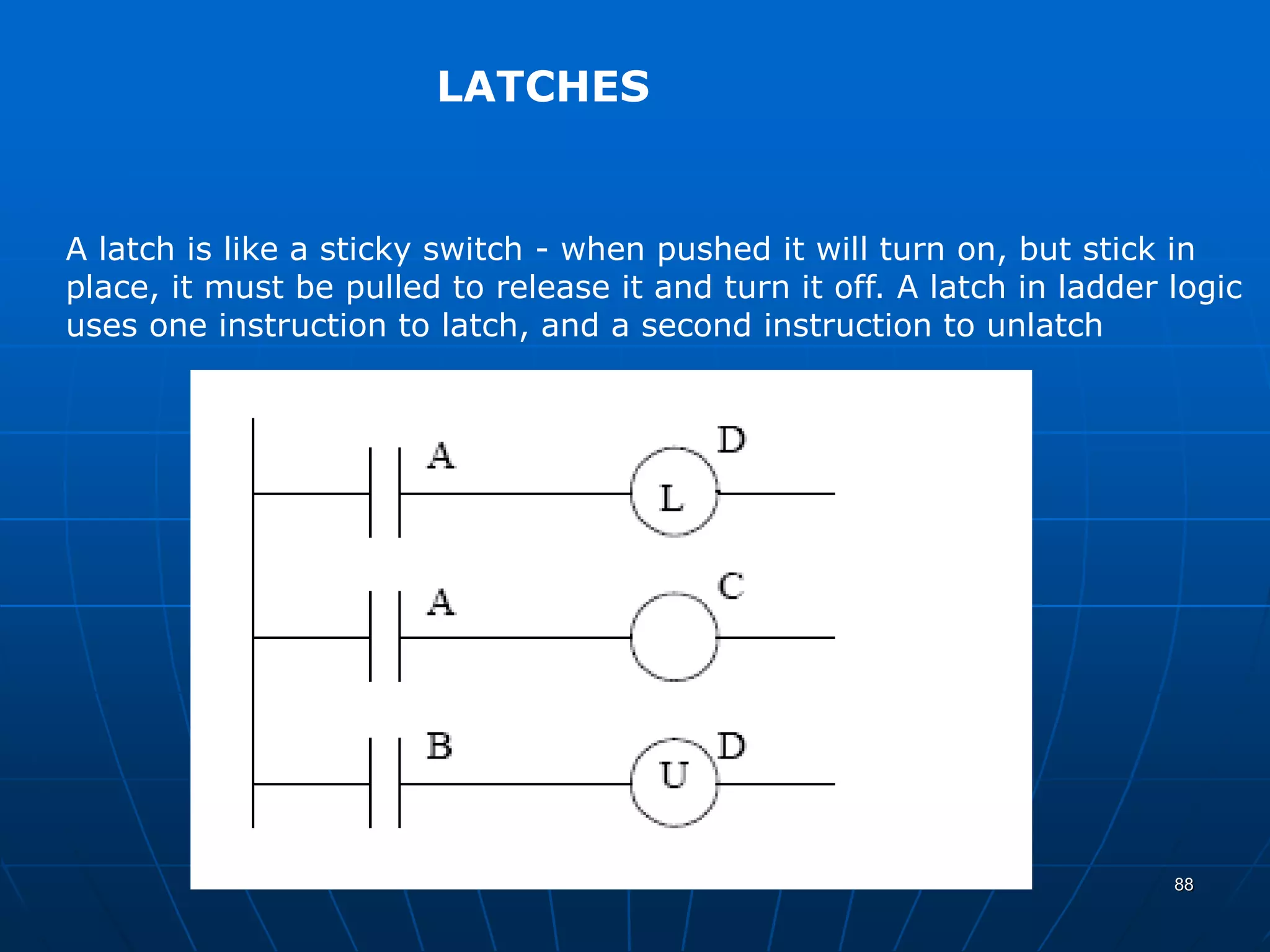 LATCHES

A latch is like a sticky switch - when pushed it will turn on, but stick in place, it must be pulled to release it and turn it off. A latch in ladder logic uses one instruction to latch, and a second instruction to unlatch

A
D
L
A
C
B
D
U

88